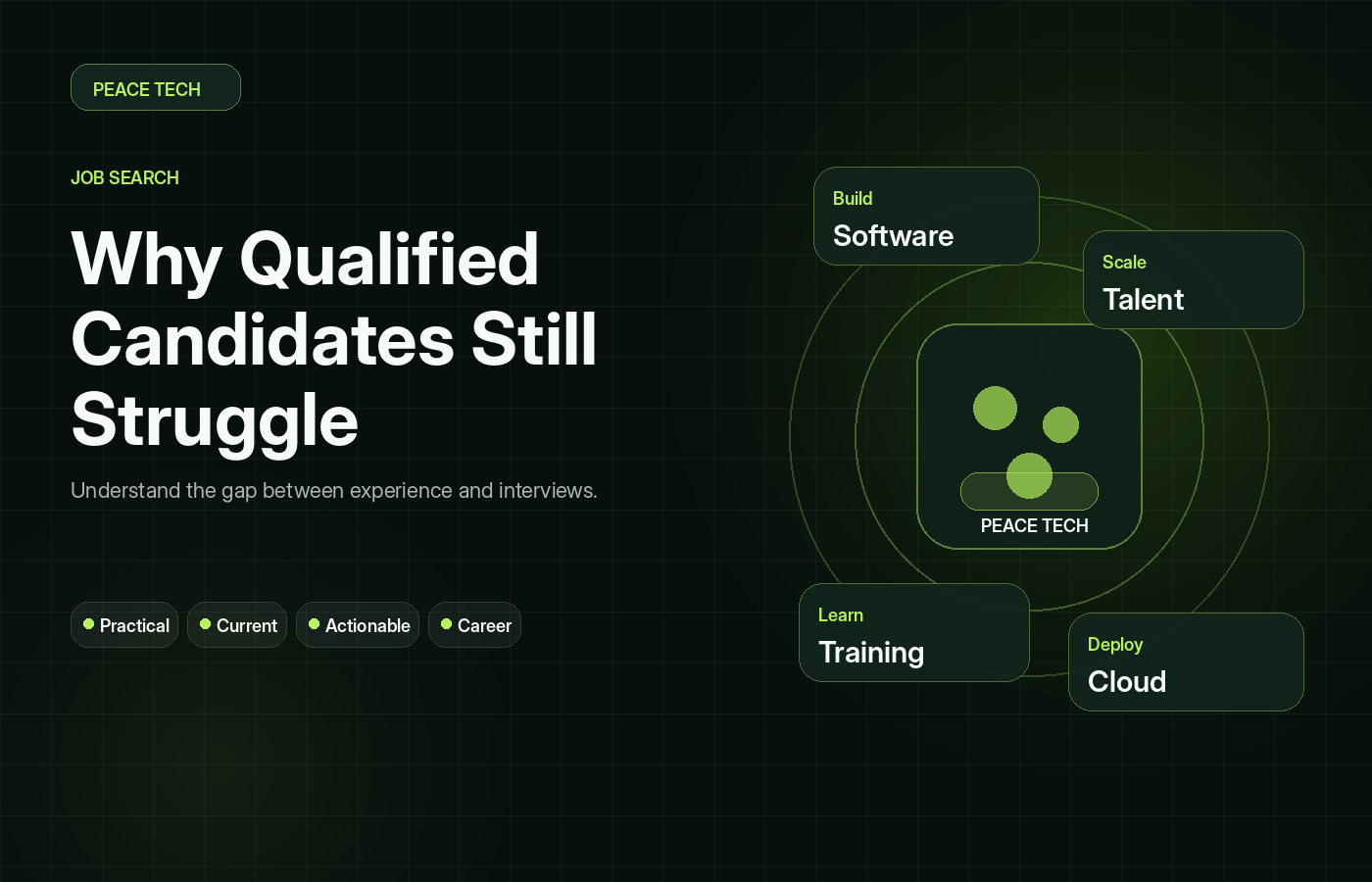 PEACE TECH

JOB SEARCH

Why Qualified Candidates Still Struggle

Understand the gap between experience and interviews.

• Practical
• Current
• Actionable
• Career

Build
Software

Scale
Talent

PEACE TECH

Learn
Training

Deploy
Cloud